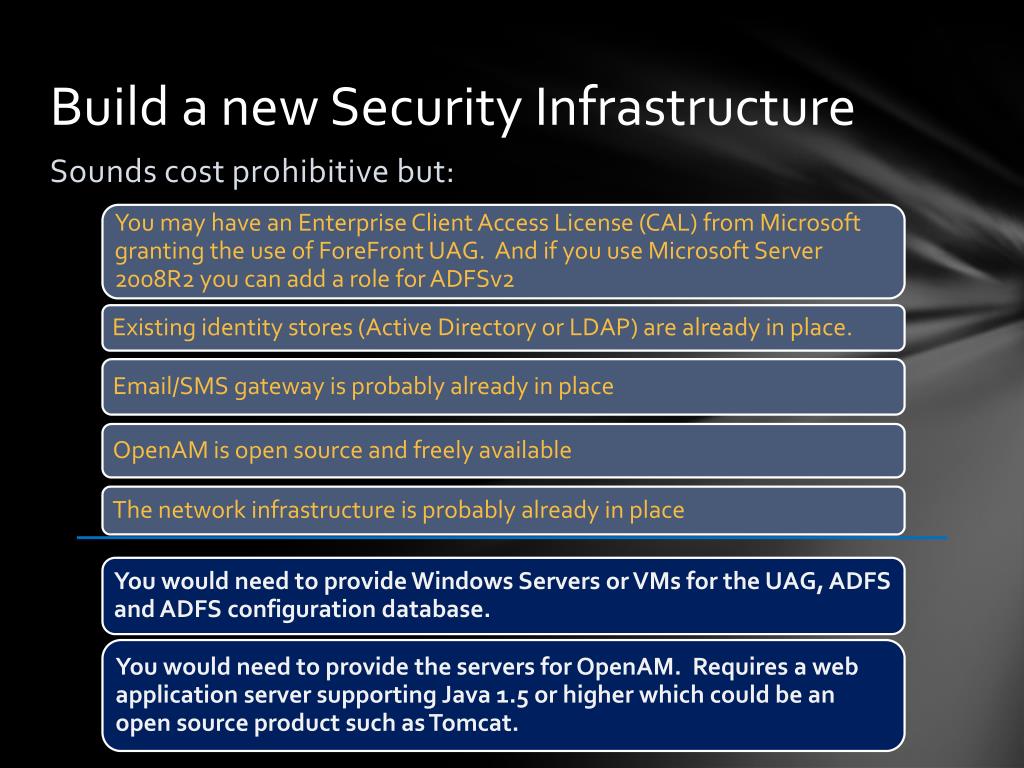 Build a new Security Infrastructure

Sounds cost prohibitive but:

You may have an Enterprise Client Access License (CAL) from Microsoft granting the use of ForeFront UAG. And if you use Microsoft Server 2008R2 you can add a role for ADFSv2

Existing identity stores (Active Directory or LDAP) are already in place.

Email/SMS gateway is probably already in place

OpenAM is open source and freely available

The network infrastructure is probably already in place

You would need to provide Windows Servers or VMs for the UAG, ADFS and ADFS configuration database.

You would need to provide the servers for OpenAM. Requires a web application server supporting Java 1.5 or higher which could be an open source product such as Tomcat.